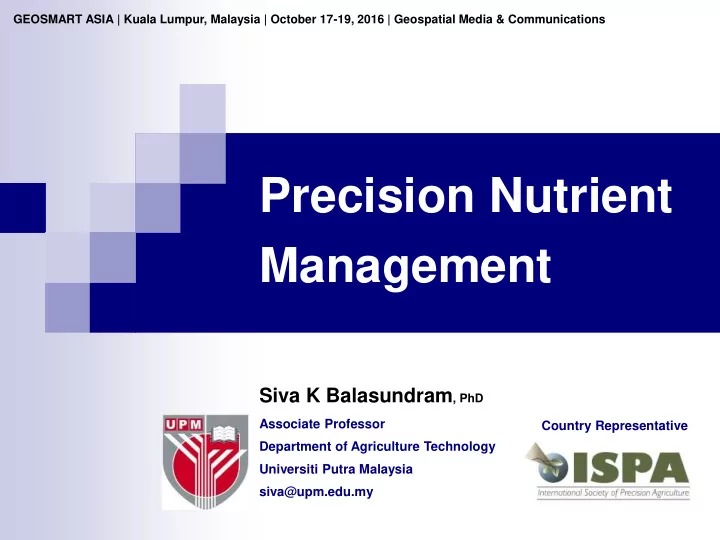 GEOSMART ASIA | Kuala Lumpur, Malaysia | October 17-19, 2016 | Geospatial Media & Communications

Precision Nutrient Management

Siva K Balasundram, PhD

UPM

Associate Professor
Department of Agriculture Technology
Universiti Putra Malaysia
siva@upm.edu.my

Country Representative

ISPA
International Society of Precision Agriculture